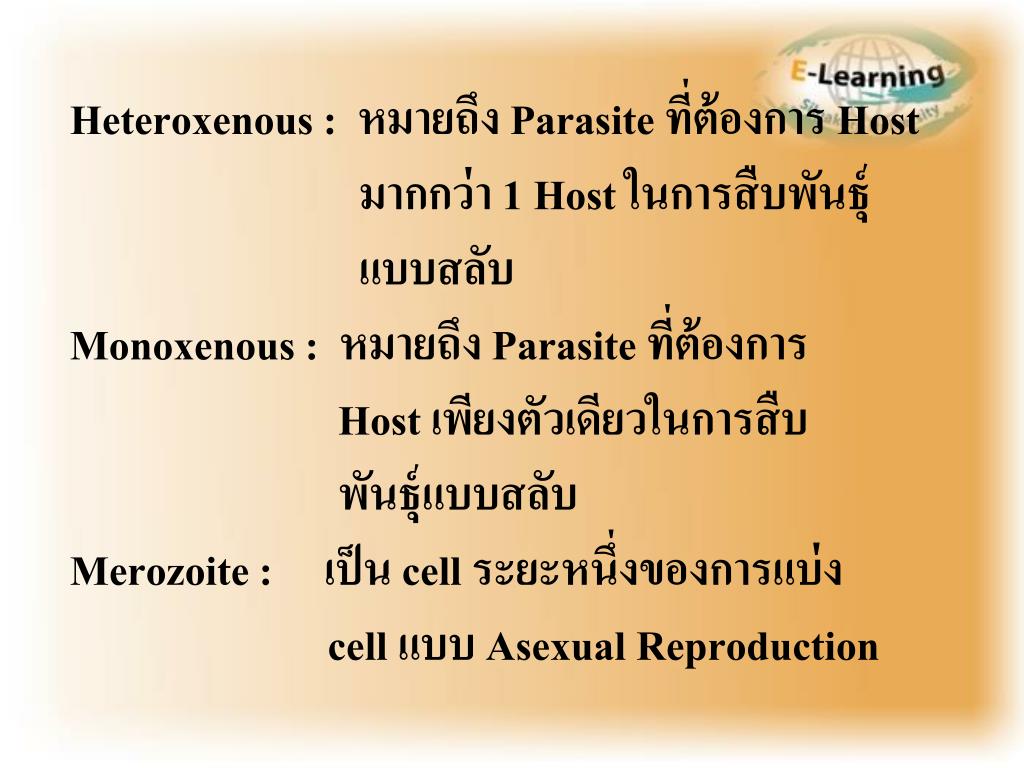 E-Learning

Heteroxenous : หมายถึง Parasite ที่ต้องการ Host มากกว่า 1 Host ในการสืบพันธุ์แบบสลับ

Monoxenous : หมายถึง Parasite ที่ต้องการ Host เพียงตัวเดียวในการสืบพันธุ์แบบสลับ

Merozoite : เป็น cell ระยะหนึ่งของการแบ่ง cell แบบ Asexual Reproduction